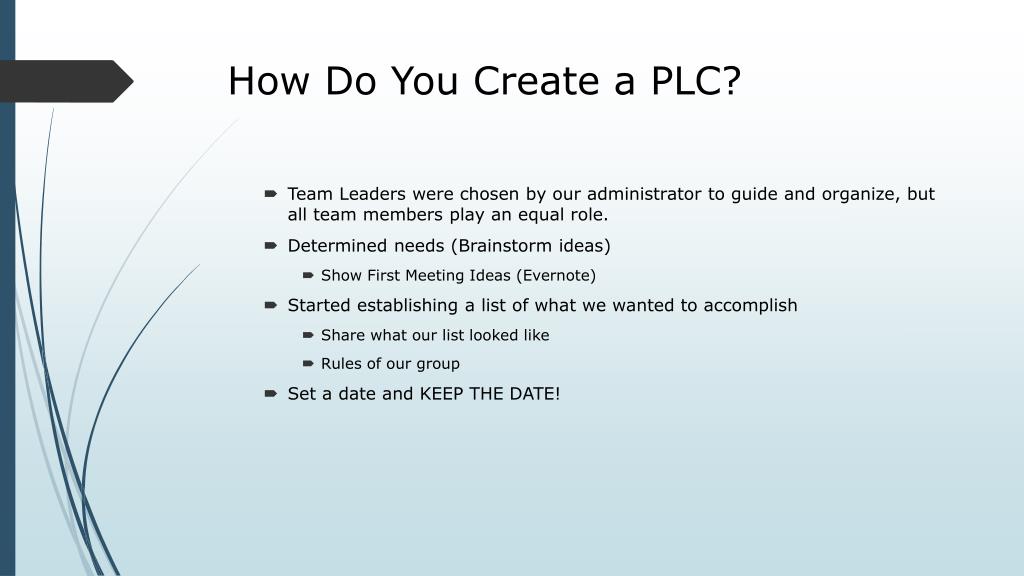 How Do You Create a PLC?

Team Leaders were chosen by our administrator to guide and organize, but all team members play an equal role.

Determined needs (Brainstorm ideas)

Show First Meeting Ideas (Evernote)

Started establishing a list of what we wanted to accomplish

Share what our list looked like

Rules of our group

Set a date and KEEP THE DATE!